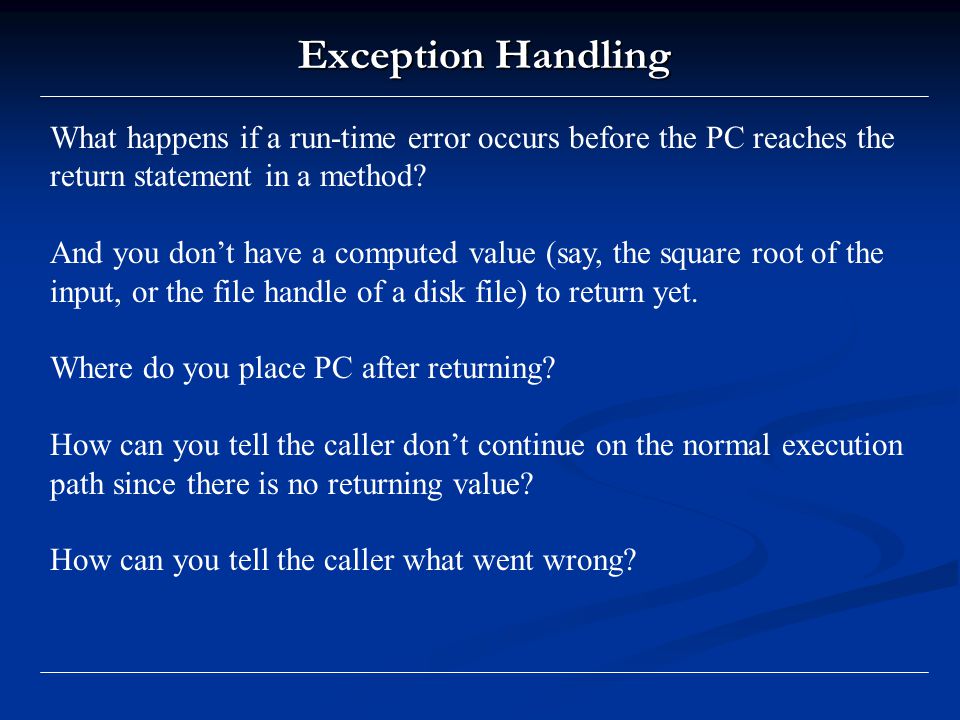 Exception Handling

What happens if a run-time error occurs before the PC reaches the return statement in a method?

And you don’t have a computed value (say, the square root of the input, or the file handle of a disk file) to return yet.

Where do you place PC after returning?

How can you tell the caller don’t continue on the normal execution path since there is no returning value?

How can you tell the caller what went wrong?